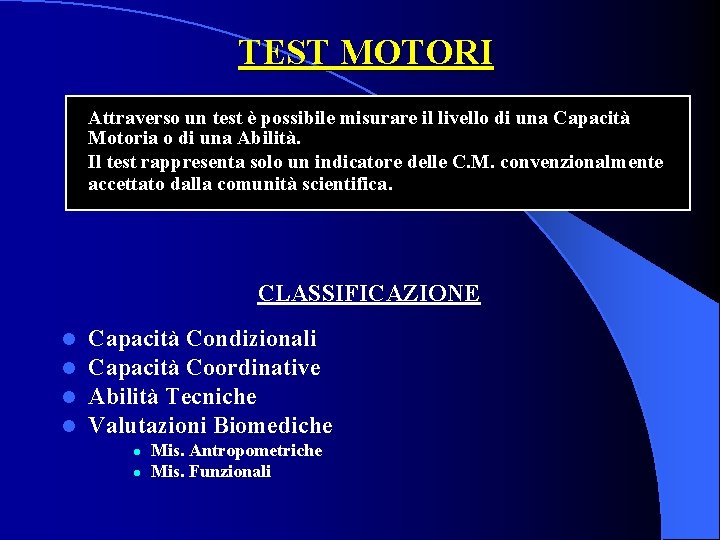 TEST MOTORI

Attraverso un test è possibile misurare il livello di una Capacità Motoria o di una Abilità.
Il test rappresenta solo un indicatore delle C.M. convenzionalmente accettato dalla comunità scientifica.

CLASSIFICAZIONE

- Capacità Condizionali
- Capacità Coordinative
- Abilità Tecniche
- Valutazioni Biomediche
  - Mis. Antropometriche
  - Mis. Funzionali